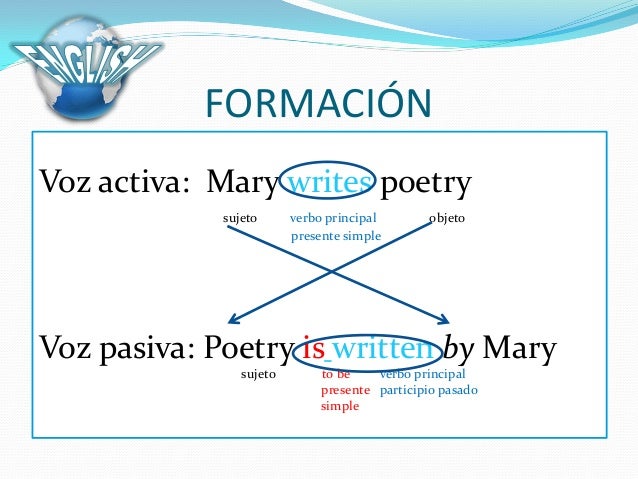 ENGLISH

FORMACIÓN

Voz activa: Mary writes poetry

sujeto verbo principal presente simple objeto

Voz pasiva: Poetry is written by Mary

sujeto to be presente simple verbo principal participio pasado